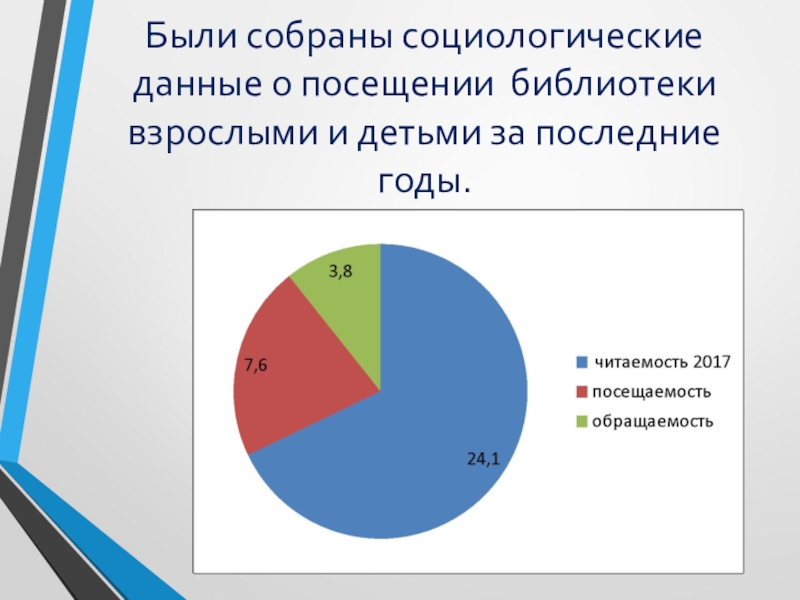 Были собраны социологические данные о посещении библиотеки взрослыми и детьми за последние годы.

3,8

7,6

24,1

читаемость 2017
посещаемость
обращаемость